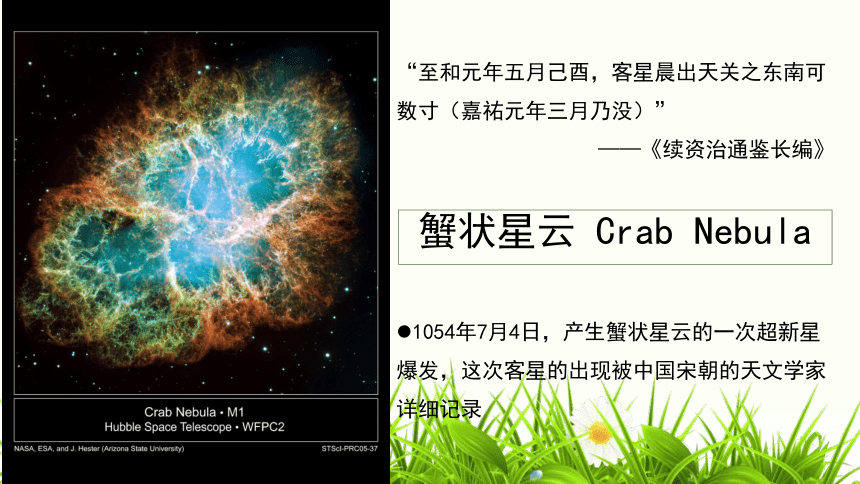 Crab Nebula • M1
Hubble Space Telescope • WFPC2

NASA, ESA, and J. Hester (Arizona State University)

STScI-PRC05-37

“至和元年五月己酉，客星晨出天关之东南可数寸（嘉祐元年三月乃没）”

——《续资治通鉴长编》

蟹状星云 Crab Nebula

●1054年7月4日，产生蟹状星云的一次超新星爆发，这次客星的出现被中国宋朝的天文学家详细记录